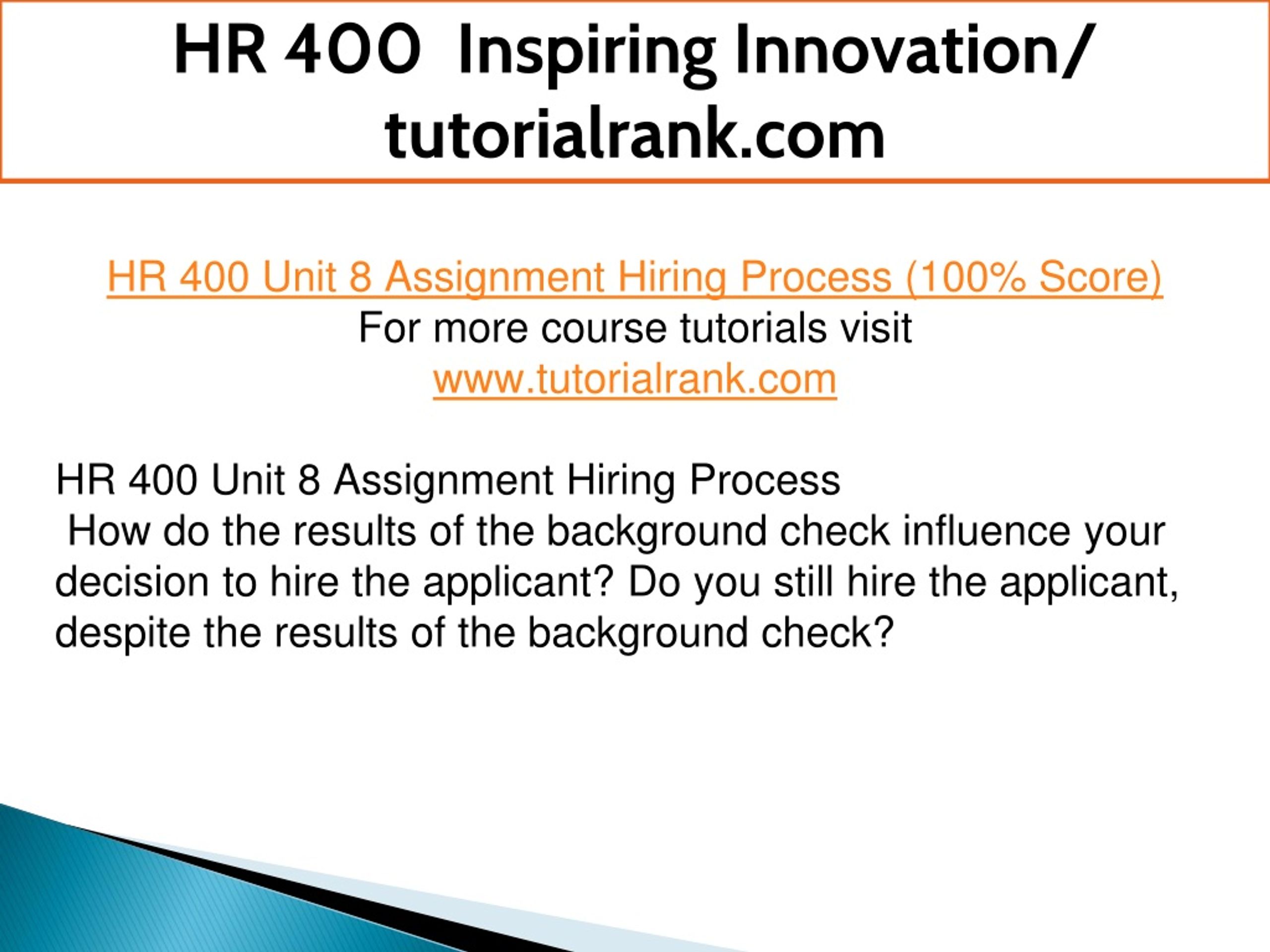 HR 400 Inspiring Innovation/ tutorialrank.com

HR 400 Unit 8 Assignment Hiring Process (100% Score)
For more course tutorials visit
www.tutorialrank.com

HR 400 Unit 8 Assignment Hiring Process
How do the results of the background check influence your decision to hire the applicant? Do you still hire the applicant, despite the results of the background check?